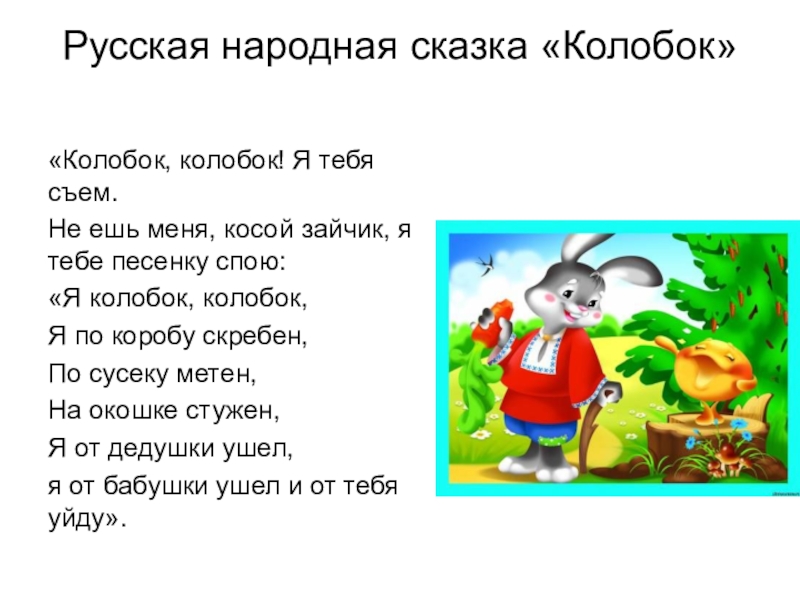 Русская народная сказка «Колобок»

«Колобок, колобок! Я тебя съем.

Не ешь меня, косой зайчик, я тебе песенку спою:

«Я колобок, колобок,

Я по коробу скребен,

По сусеку метен,

На окошке стужен,

Я от дедушки ушел,

я от бабушки ушел и от тебя уйду».